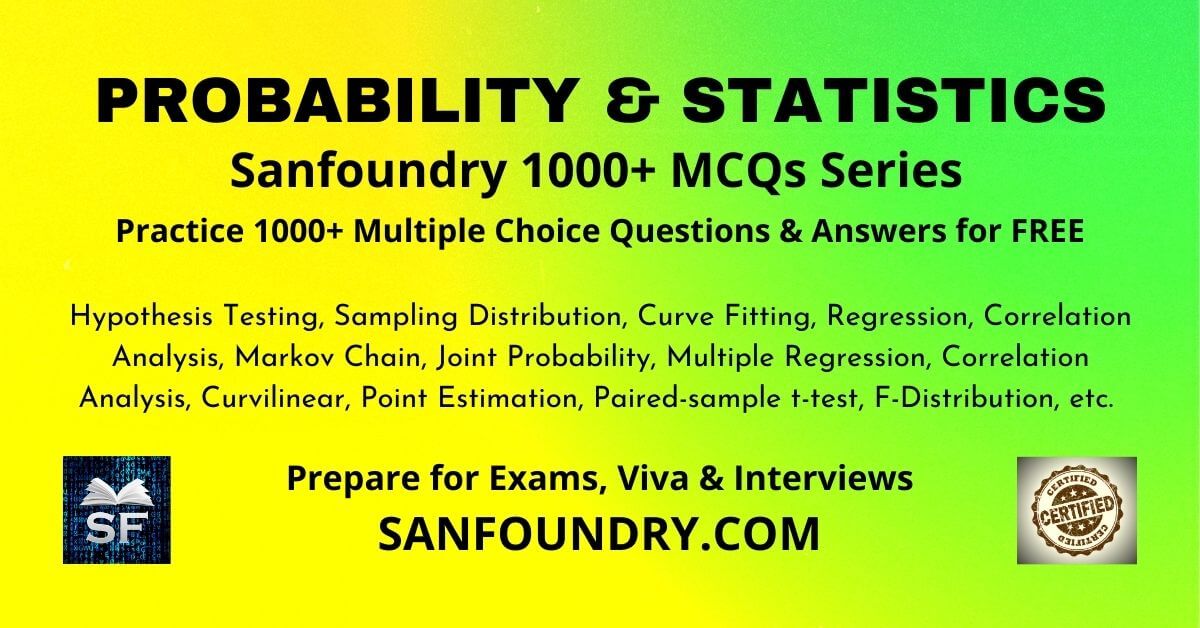 PROBABILITY & STATISTICS

Sanfoundry 1000+ MCQs Series

Practice 1000+ Multiple Choice Questions & Answers for FREE

Hypothesis Testing, Sampling Distribution, Curve Fitting, Regression, Correlation Analysis, Markov Chain, Joint Probability, Multiple Regression, Correlation Analysis, Curvilinear, Point Estimation, Paired-sample t-test, F-Distribution, etc.

SF

Prepare for Exams, Viva & Interviews

SANFOUNDRY.COM

CERTIFIED CERTIFIED CERTIFIED